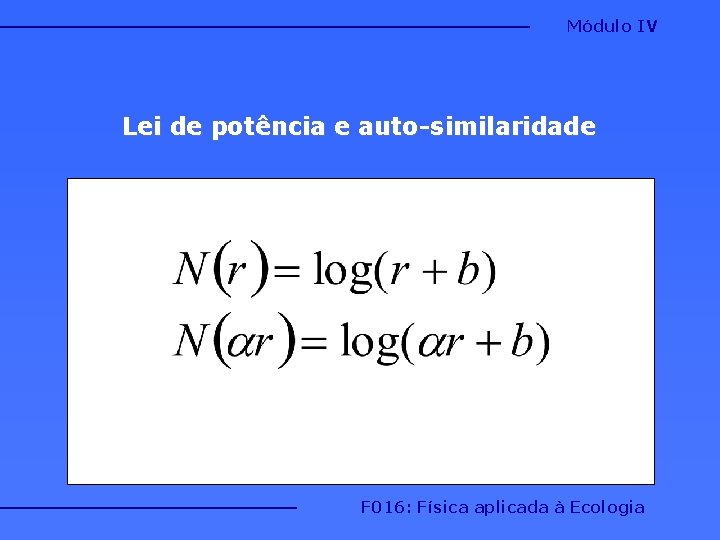 Módulo IV

Lei de potência e auto-similaridade

$N(r) = \log(r + b)$
$N(\alpha r) = \log(\alpha r + b)$

F016: Física aplicada à Ecologia